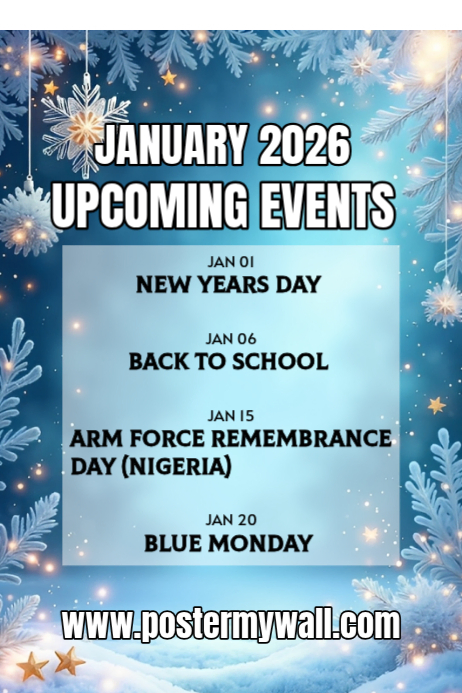 JANUARY 2026
UPCOMING EVENTS

JAN 01
NEW YEARS DAY

JAN 06
BACK TO SCHOOL

JAN 15
ARM FORCE REMEMBRANCE DAY (NIGERIA)

JAN 20
BLUE MONDAY

www.postermywall.com